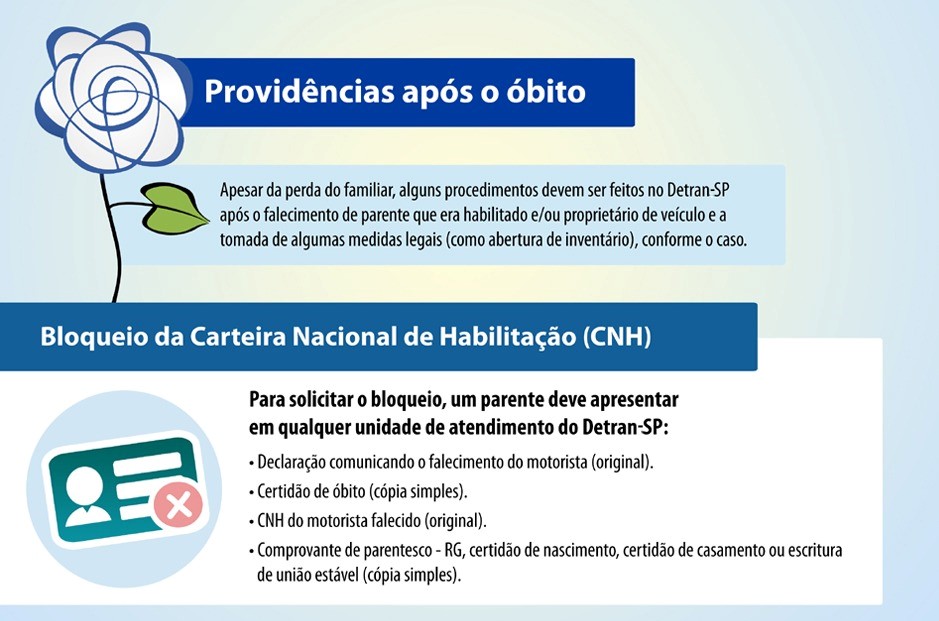 Providências após o óbito

Apesar da perda do familiar, alguns procedimentos devem ser feitos no Detran-SP após o falecimento de parente que era habilitado e/ou proprietário de veículo e a tomada de algumas medidas legais (como abertura de inventário), conforme o caso.

Bloqueio da Carteira Nacional de Habilitação (CNH)

Para solicitar o bloqueio, um parente deve apresentar em qualquer unidade de atendimento do Detran-SP:

• Declaração comunicando o falecimento do motorista (original).
• Certidão de óbito (cópia simples).
• CNH do motorista falecido (original).
• Comprovante de parentesco - RG, certidão de nascimento, certidão de casamento ou escritura de união estável (cópia simples).